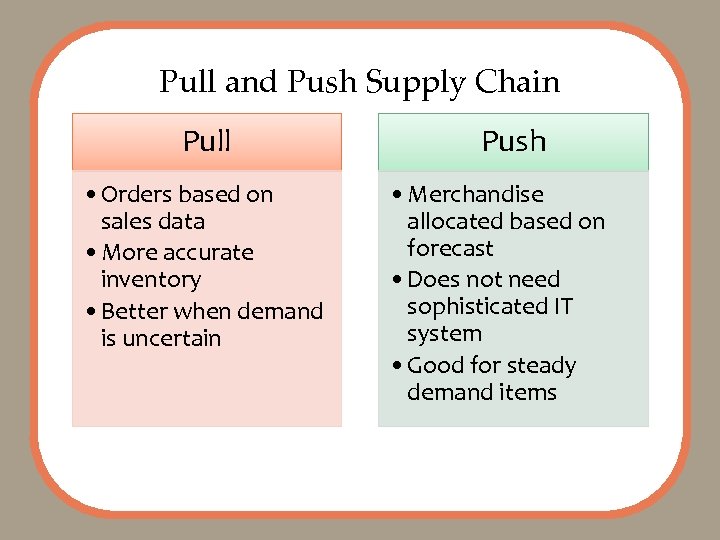 Pull and Push Supply Chain

Pull

• Orders based on sales data
• More accurate inventory
• Better when demand is uncertain

Push

• Merchandise allocated based on forecast
• Does not need sophisticated IT system
• Good for steady demand items